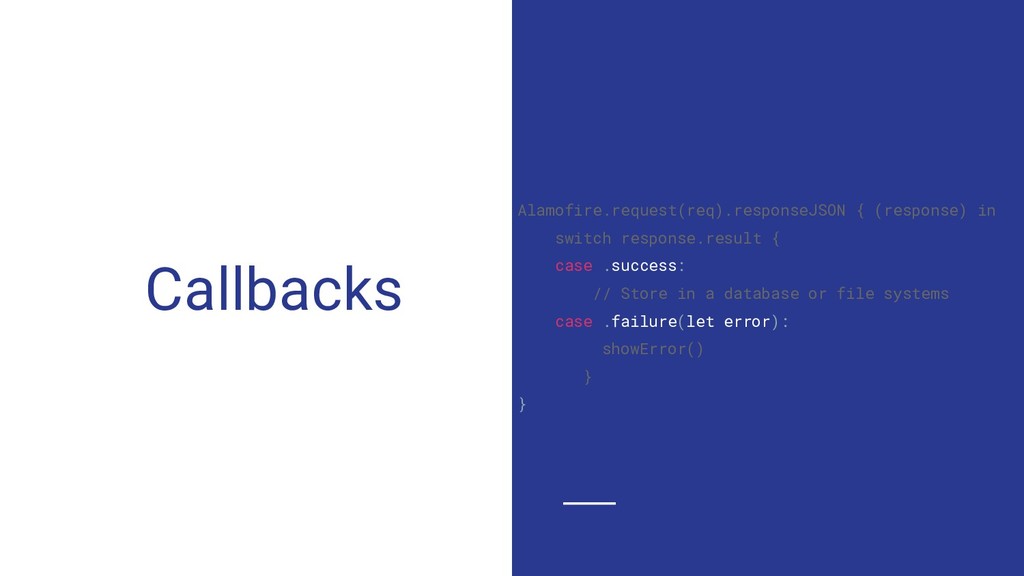 Callbacks

Alamofire.request(req).responseJSON { (response) in
switch response.result {
case .success:
// Store in a database or file systems
case .failure(let error):
showError()
}
}